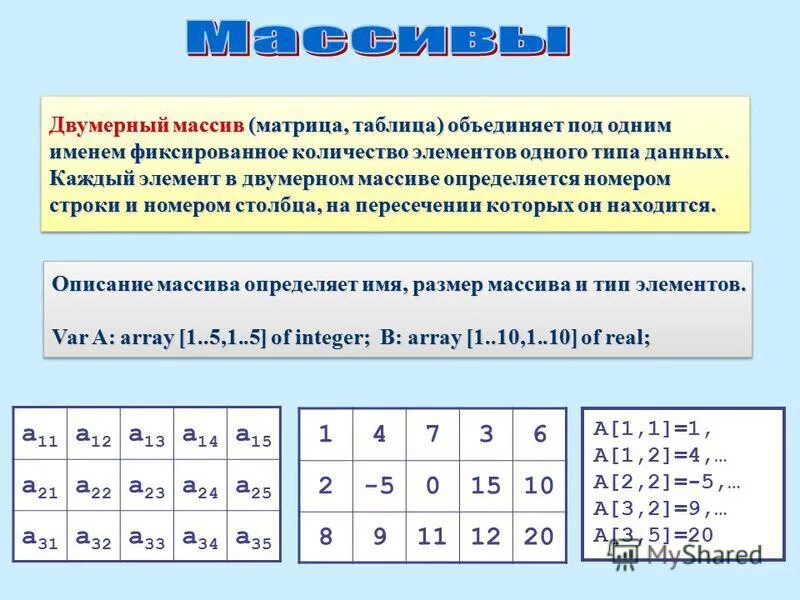 Массивы

Двумерный массив (матрица, таблица) объединяет под одним именем фиксированное количество элементов одного типа данных. Каждый элемент в двумерном массиве определяется номером строки и номером столбца, на пересечении которых он находится.

Описание массива определяет имя, размер массива и тип элементов.

Var A: array [1..5,1..5] of integer; B: array [1..10,1..10] of real;

| $a_{11}$ | $a_{12}$ | $a_{13}$ | $a_{14}$ | $a_{15}$ |
|---|---|---|---|---|
| $a_{21}$ | $a_{22}$ | $a_{23}$ | $a_{24}$ | $a_{25}$ |
| $a_{31}$ | $a_{32}$ | $a_{33}$ | $a_{34}$ | $a_{35}$ |

| 1 | 4 | 7 | 3 | 6 |
|---|---|---|---|---|
| 2 | -5 | 0 | 15 | 10 |
| 8 | 9 | 11 | 12 | 20 |

A[1,1]=1,
A[1,2]=4,…
A[2,2]=-5,…
A[3,2]=9,…
A[3,5]=20

MyShared